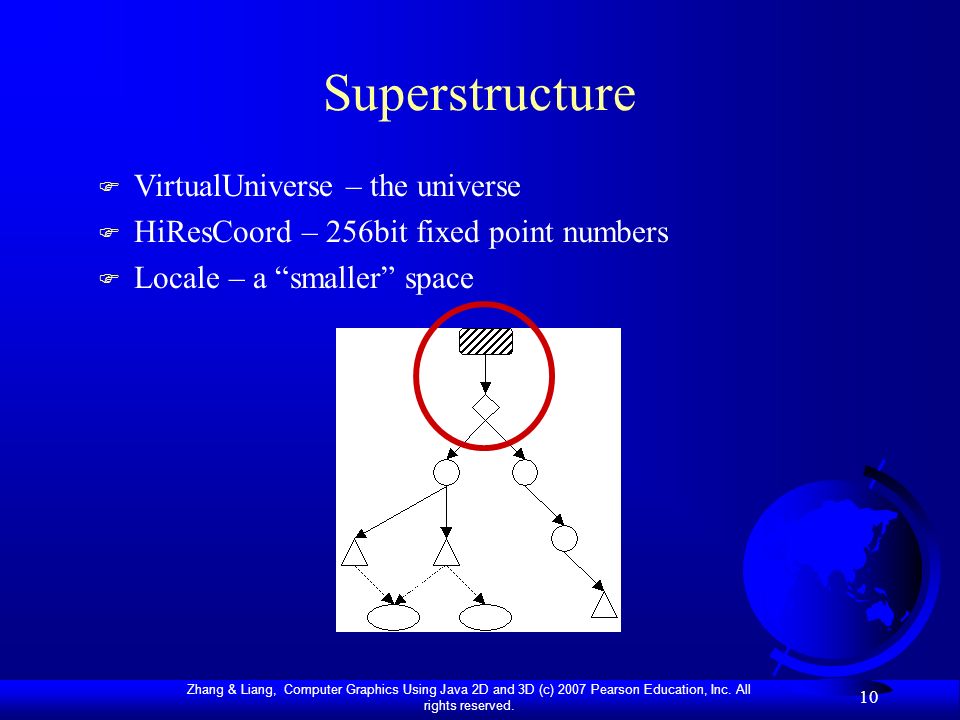 Superstructure

VirtualUniverse – the universe

HiResCoord – 256bit fixed point numbers

Locale – a “smaller” space

Zhang & Liang, Computer Graphics Using Java 2D and 3D (c) 2007 Pearson Education, Inc. All rights reserved.

10